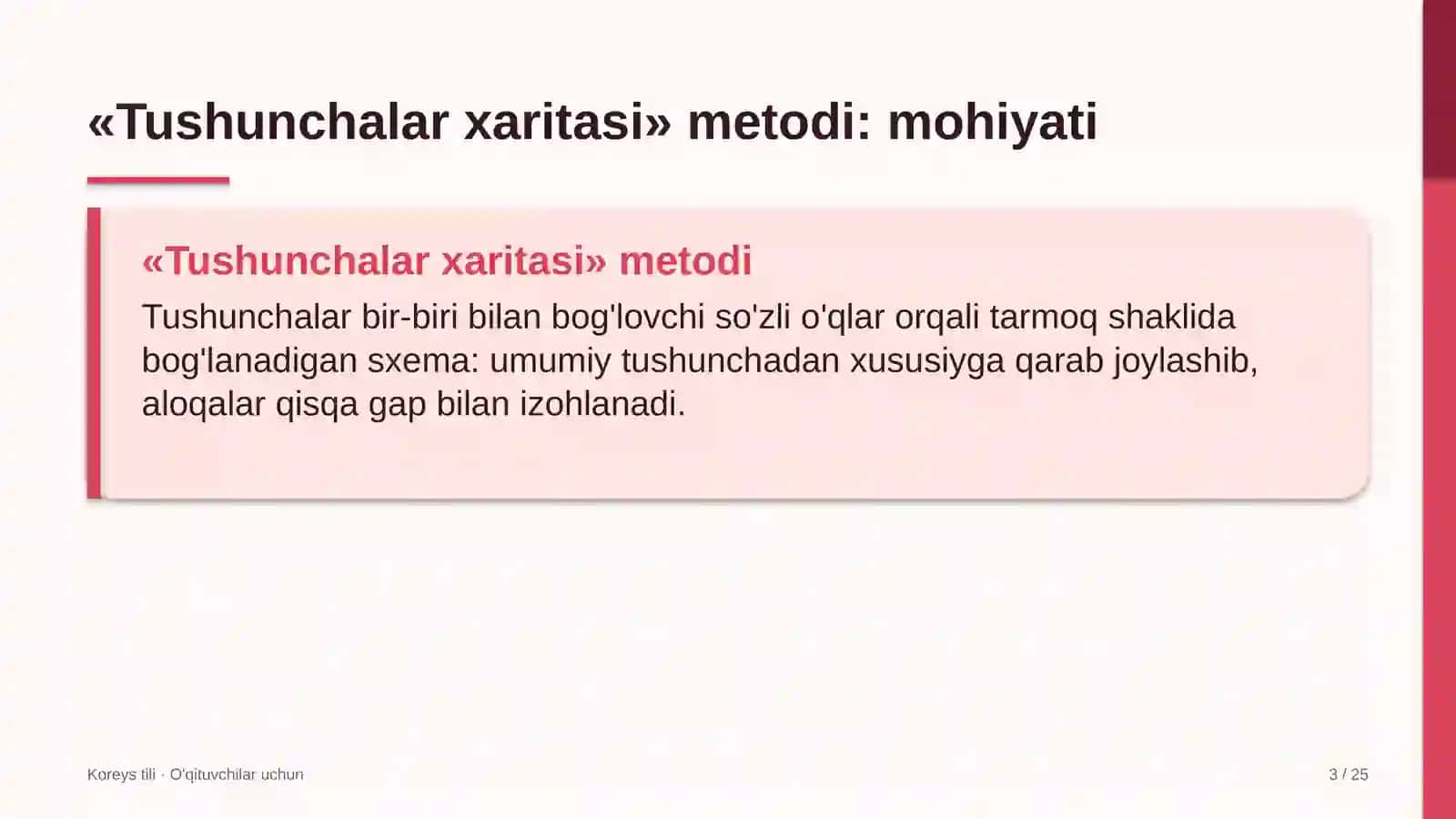 «Tushunchalar xaritasi» metodi: mohiyati

«Tushunchalar xaritasi» metodi

Tushunchalar bir-biri bilan bog'lovchi so'zli o'qlar orqali tarmoq shaklida bog'lanadigan sxema: umumiy tushunchadan xususiyga qarab joylashib, aloqalar qisqa gap bilan izohlanadi.

Koreys tili · O'qituvchilar uchun

3 / 25